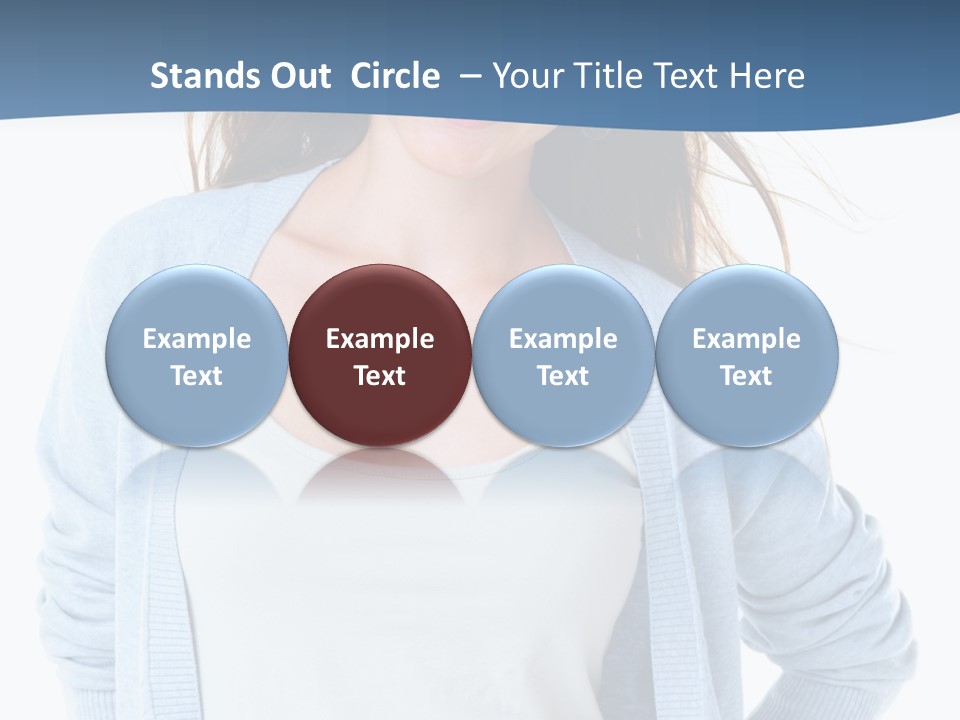 Stands Out Circle – Your Title Text Here

Example Text

Example Text

Example Text

Example Text